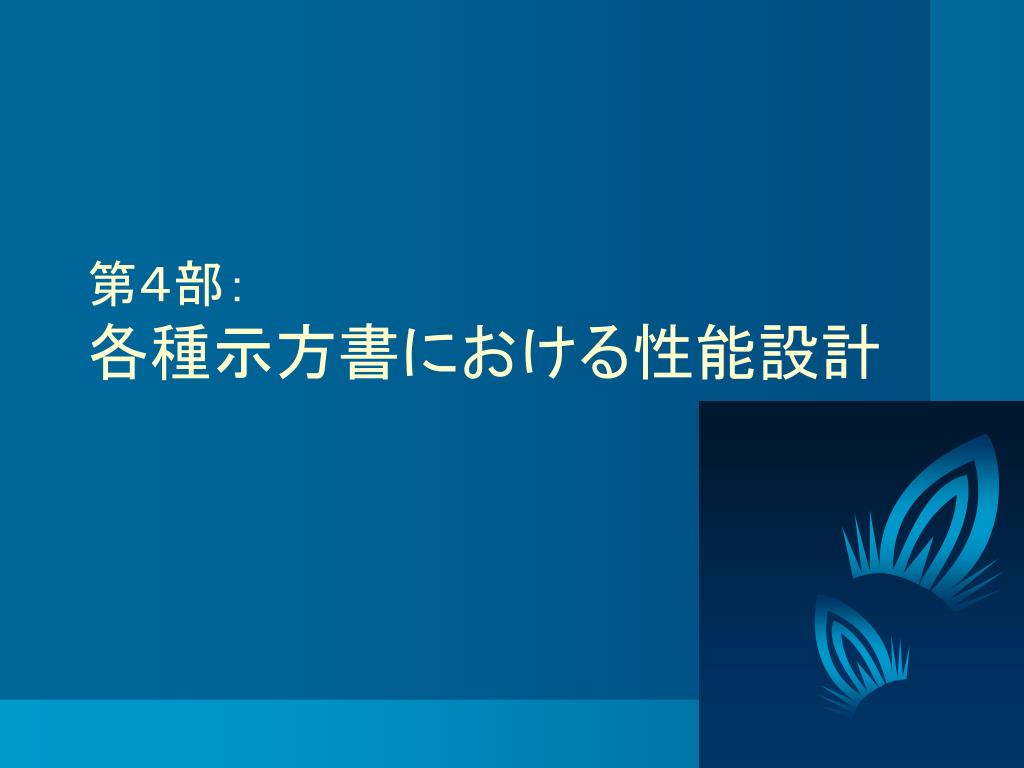 第4部：
各種示方書における性能設計